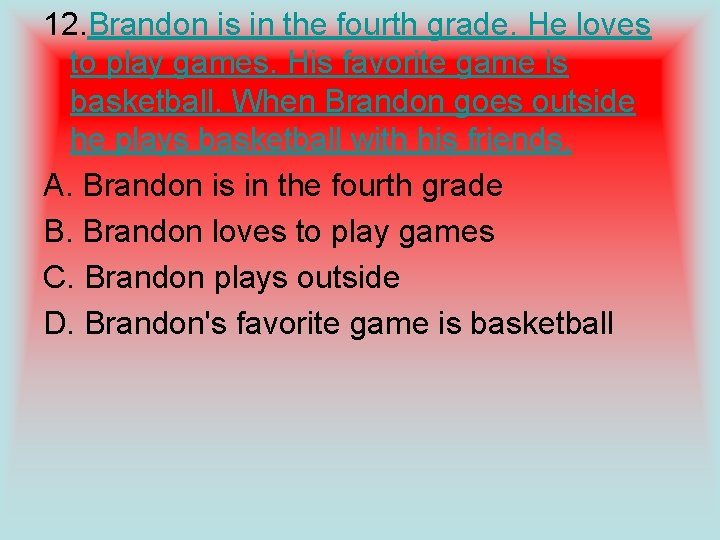 12.Brandon is in the fourth grade. He loves to play games. His favorite game is basketball. When Brandon goes outside he plays basketball with his friends.

A. Brandon is in the fourth grade

B. Brandon loves to play games

C. Brandon plays outside

D. Brandon's favorite game is basketball